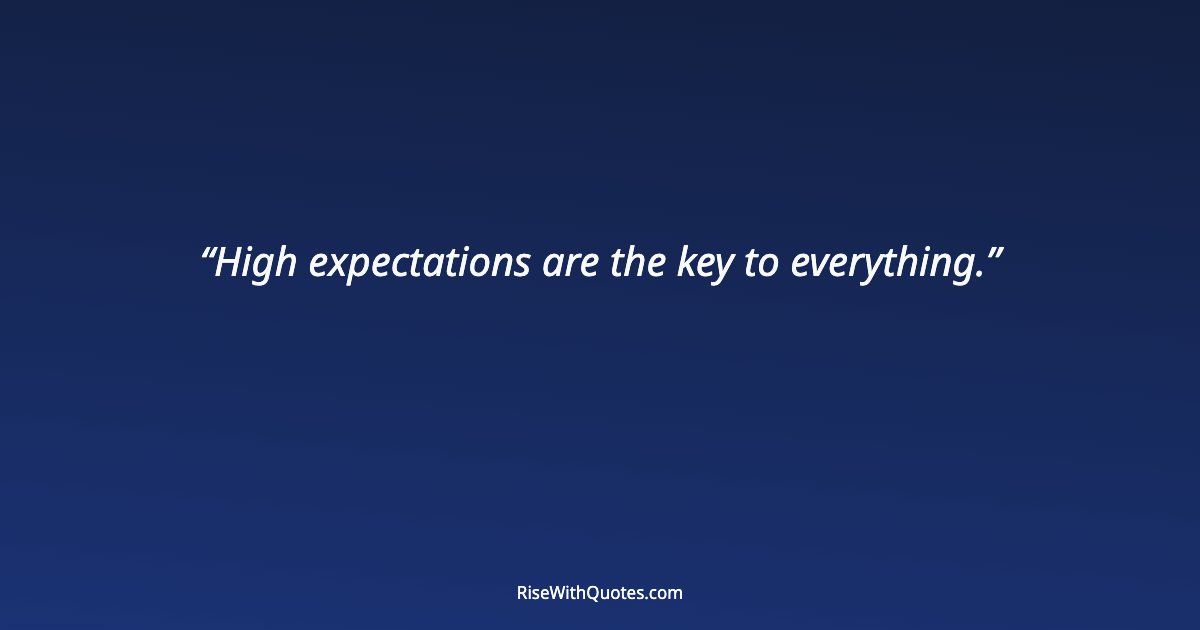 “High expectations are the key to everything.”

RiseWithQuotes.com